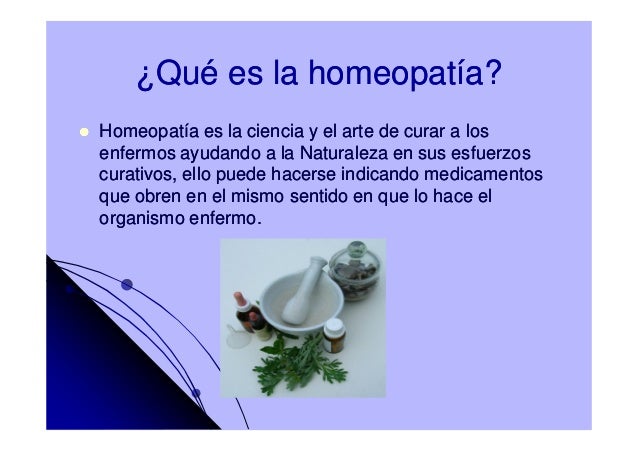 ¿Qué es la homeopatía?

Homeopatía es la ciencia y el arte de curar a los enfermos ayudando a la Naturaleza en sus esfuerzos curativos, ello puede hacerse indicando medicamentos que obren en el mismo sentido en que lo hace el organismo enfermo.